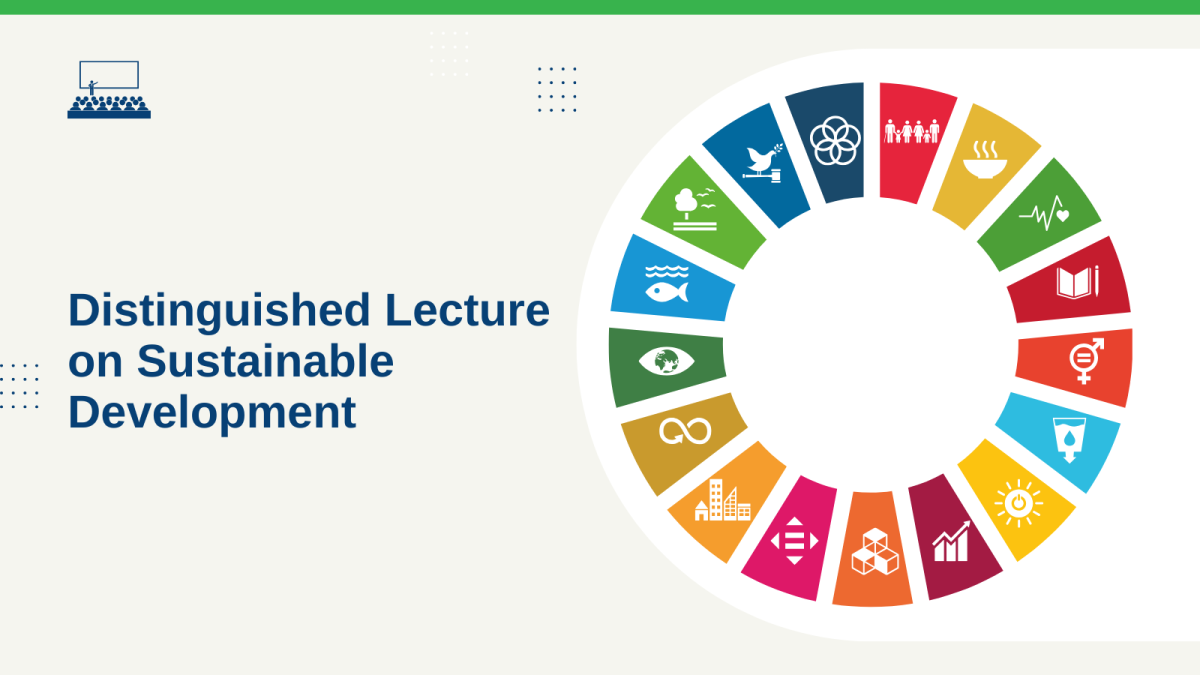 Distinguished Lecture on Sustainable Development